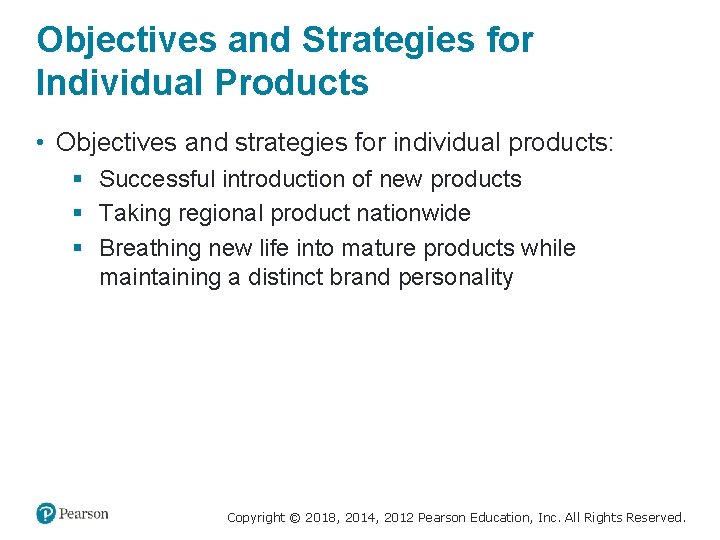 Objectives and Strategies for Individual Products

• Objectives and strategies for individual products:
  ▪ Successful introduction of new products
  ▪ Taking regional product nationwide
  ▪ Breathing new life into mature products while maintaining a distinct brand personality

Pearson

Copyright © 2018, 2014, 2012 Pearson Education, Inc. All Rights Reserved.